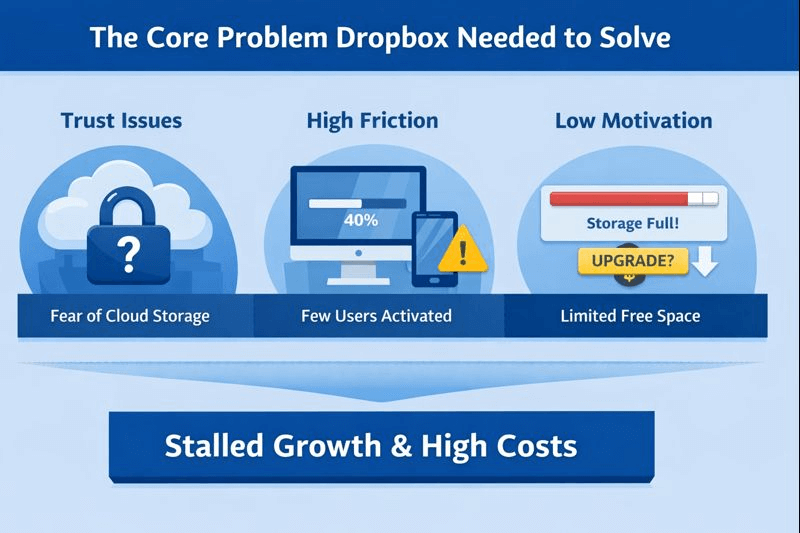 The Core Problem Dropbox Needed to Solve

Trust Issues

?

Fear of Cloud Storage

High Friction

40%

!

Few Users Activated

Low Motivation

Storage Full!

UPGRADE?

Limited Free Space

Stalled Growth & High Costs